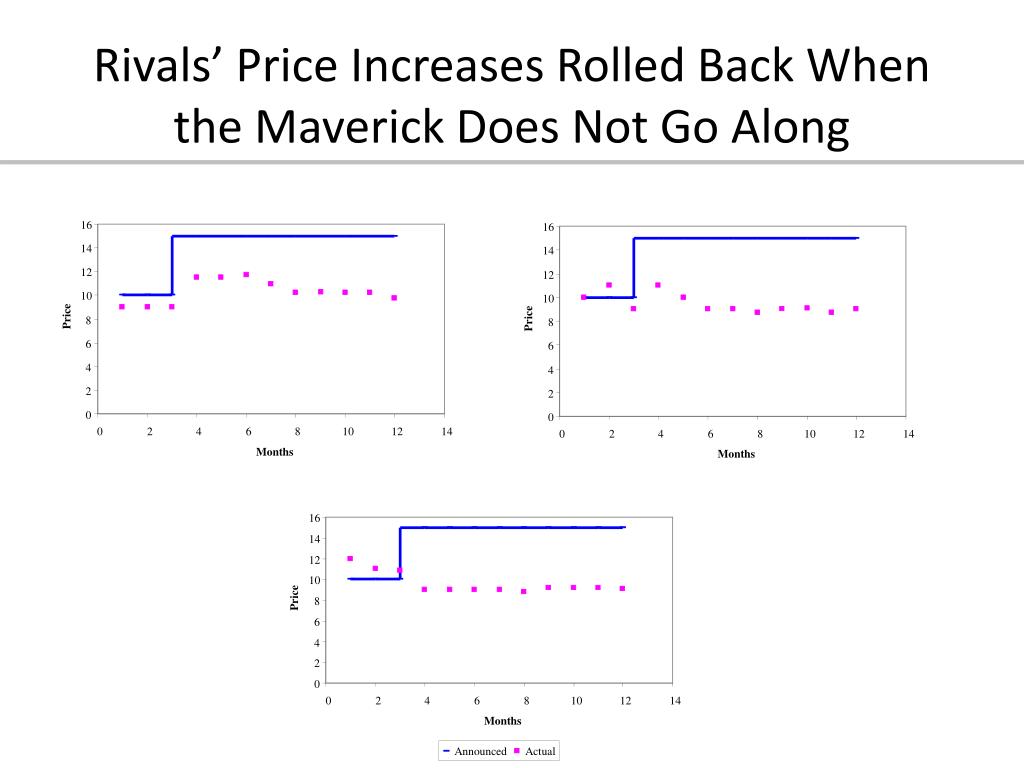 Rivals' Price Increases Rolled Back When the Maverick Does Not Go Along

16
14
12
10
8
6
4
2
0
Price
0 2 4 6 8 10 12 14
Months

16
14
12
10
8
6
4
2
0
Price
0 2 4 6 8 10 12 14
Months

16
14
12
10
8
6
4
2
0
Price
0 2 4 6 8 10 12 14
Months

Announced Actual